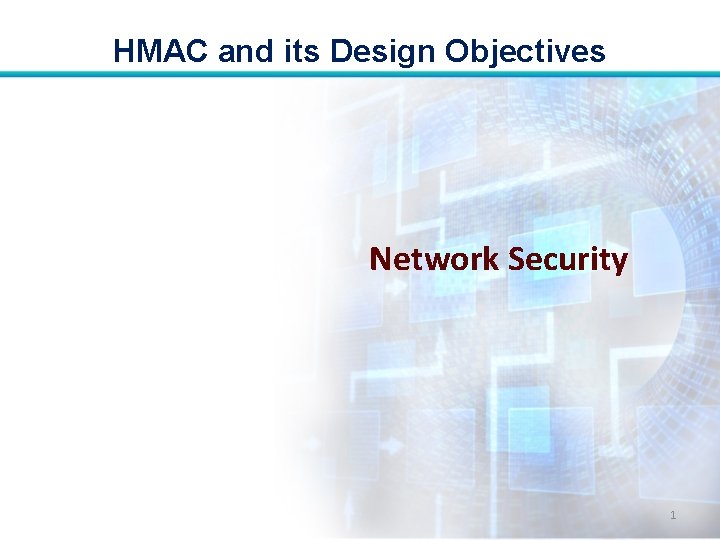 HMAC and its Design Objectives

Network Security

1